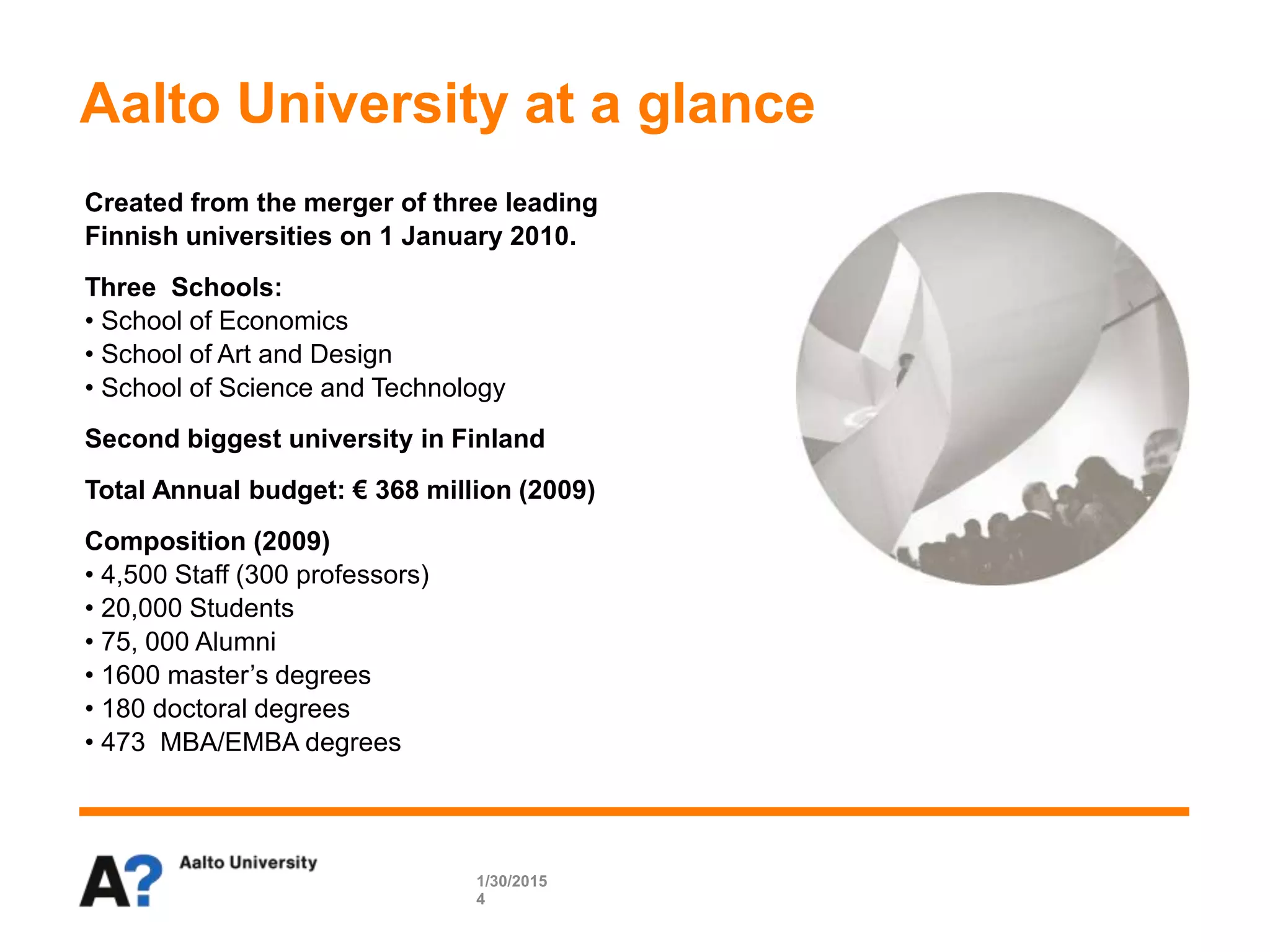 Aalto University at a glance

Created from the merger of three leading Finnish universities on 1 January 2010.

Three Schools:
• School of Economics
• School of Art and Design
• School of Science and Technology

Second biggest university in Finland

Total Annual budget: € 368 million (2009)

Composition (2009)
• 4,500 Staff (300 professors)
• 20,000 Students
• 75, 000 Alumni
• 1600 master's degrees
• 180 doctoral degrees
• 473 MBA/EMBA degrees

A? Aalto University

1/30/2015
4